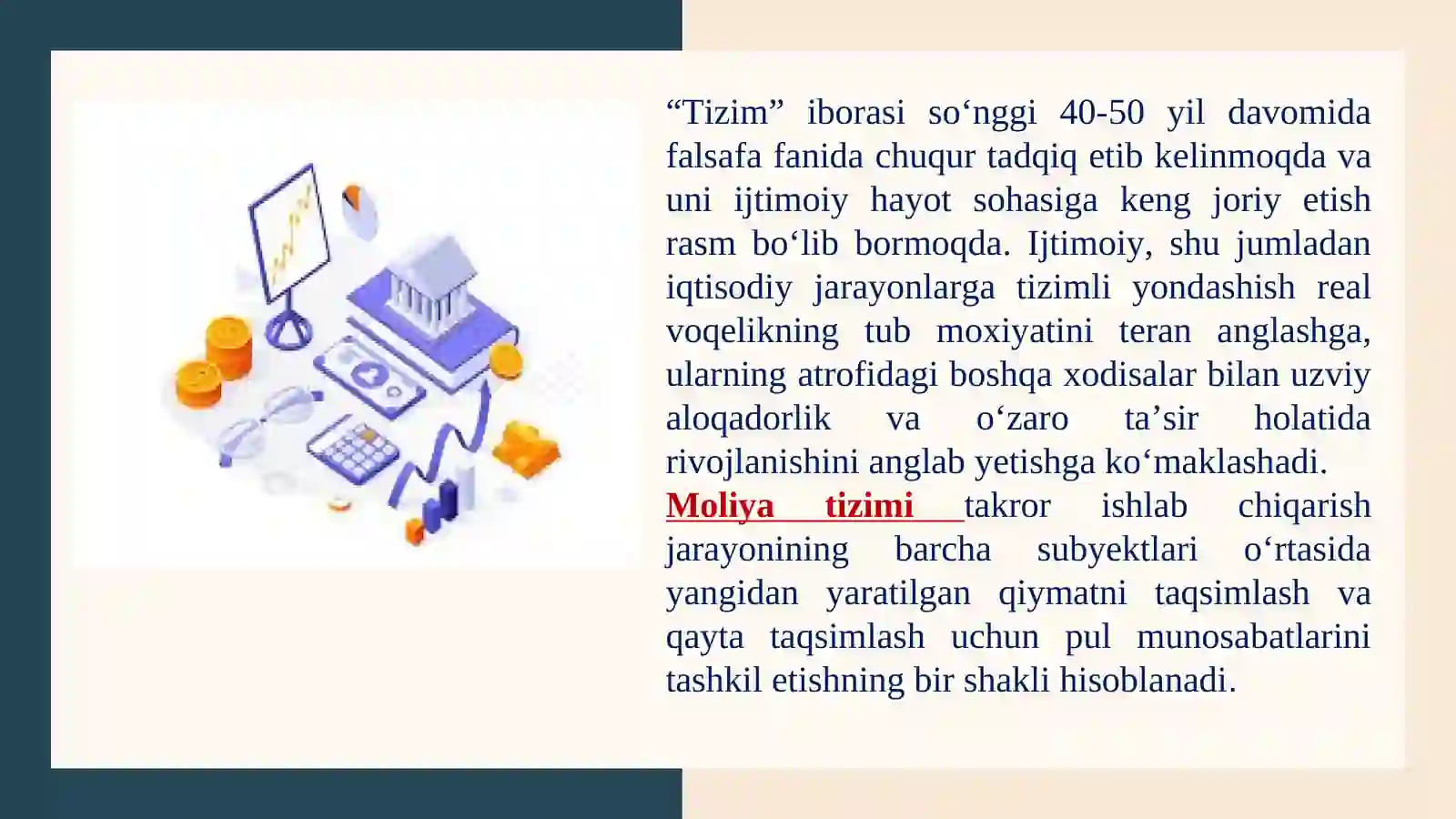 “Tizim” iborasi so‘nggi 40-50 yil davomida falsafa fanida chuqur tadqiq etib kelinmoqda va uni ijtimoiy hayot sohasiga keng joriy etish rasm bo‘lib bormoqda. Ijtimoiy, shu jumladan iqtisodiy jarayonlarga tizimli yondashish real voqelikning tub moxiyatini teran anglashga, ularning atrofidagi boshqa xodisalar bilan uzviy aloqadorlik va o‘zaro ta’sir holatida rivojlanishini anglab yetishga ko‘maklashadi.

Moliya tizimi takror ishlab chiqarish jarayonining barcha subyektlari o‘rtasida yangidan yaratilgan qiymatni taqsimlash va qayta taqsimlash uchun pul munosabatlarini tashkil etishning bir shakli hisoblanadi.